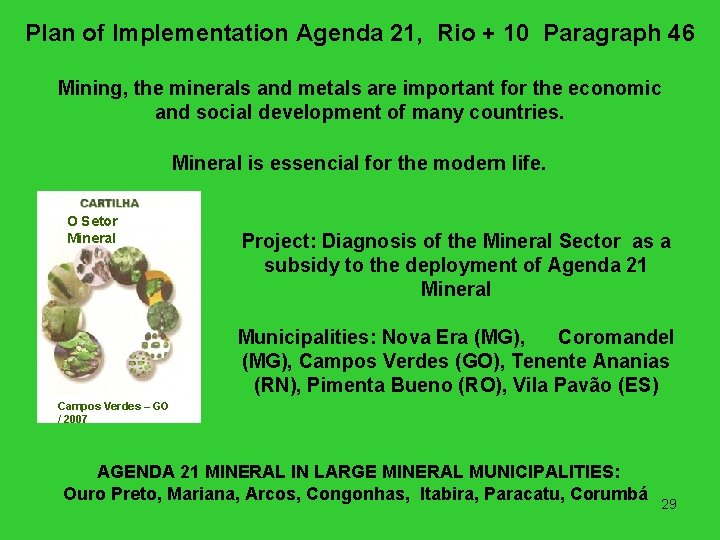 Plan of Implementation Agenda 21, Rio + 10 Paragraph 46

Mining, the minerals and metals are important for the economic and social development of many countries.

Mineral is essencial for the modern life.

CARTILHA

O Setor Mineral

Campos Verdes – GO / 2007

Project: Diagnosis of the Mineral Sector as a subsidy to the deployment of Agenda 21 Mineral

Municipalities: Nova Era (MG), Coromandel (MG), Campos Verdes (GO), Tenente Ananias (RN), Pimenta Bueno (RO), Vila Pavão (ES)

AGENDA 21 MINERAL IN LARGE MINERAL MUNICIPALITIES:
Ouro Preto, Mariana, Arcos, Congonhas, Itabira, Paracatu, Corumbá

29